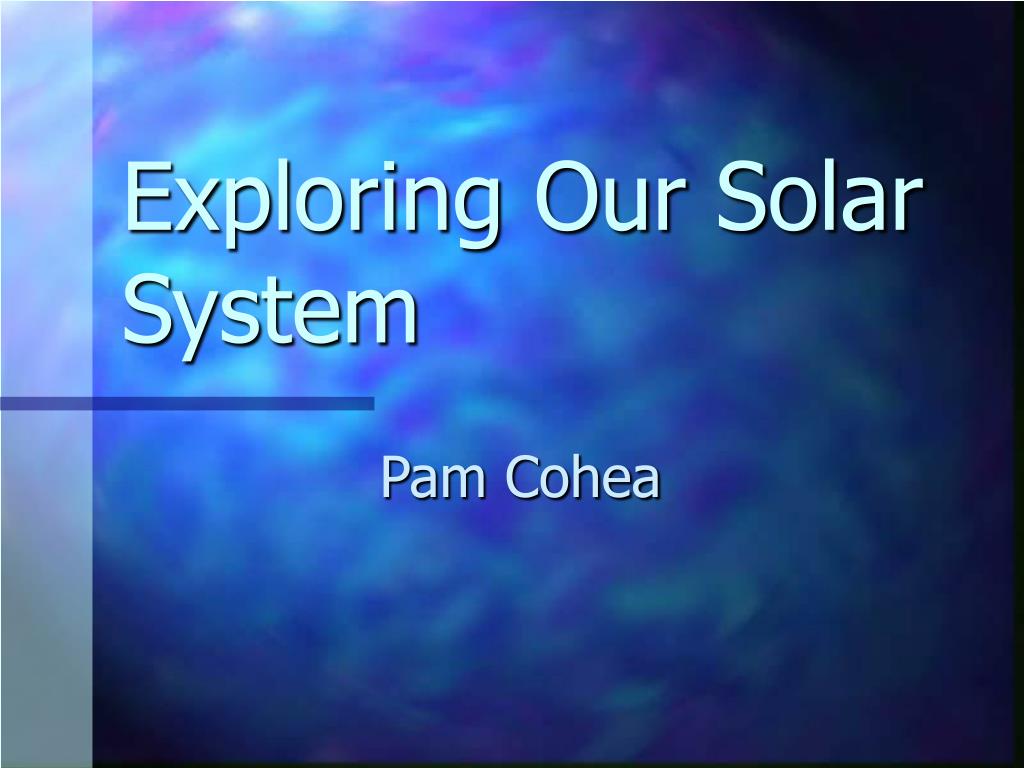 Exploring Our Solar System

Pam Cohea